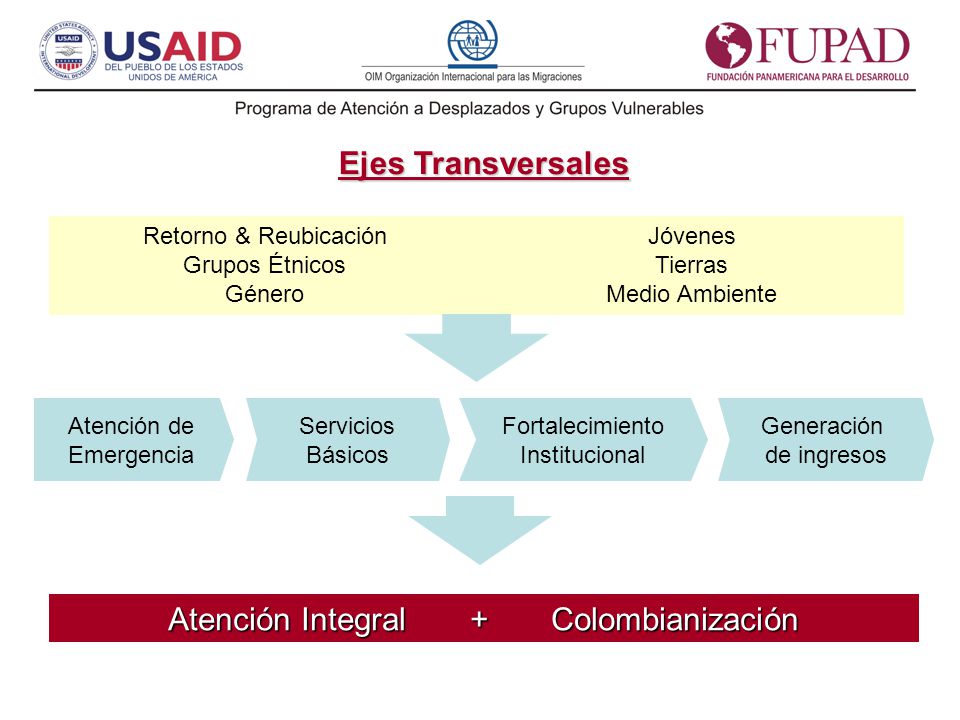 USAID
DEL PUEBLO DE LOS ESTADOS UNIDOS DE AMÉRICA

OIM Organización Internacional para las Migraciones

FUPAD
FUNDACIÓN PANAMERICANA PARA EL DESARROLLO

Programa de Atención a Desplazados y Grupos Vulnerables

Ejes Transversales

Retorno & Reubicación
Grupos Étnicos
Género

Jóvenes
Tierras
Medio Ambiente

Atención de Emergencia

Servicios Básicos

Fortalecimiento Institucional

Generación de ingresos

Atención Integral + Colombianización